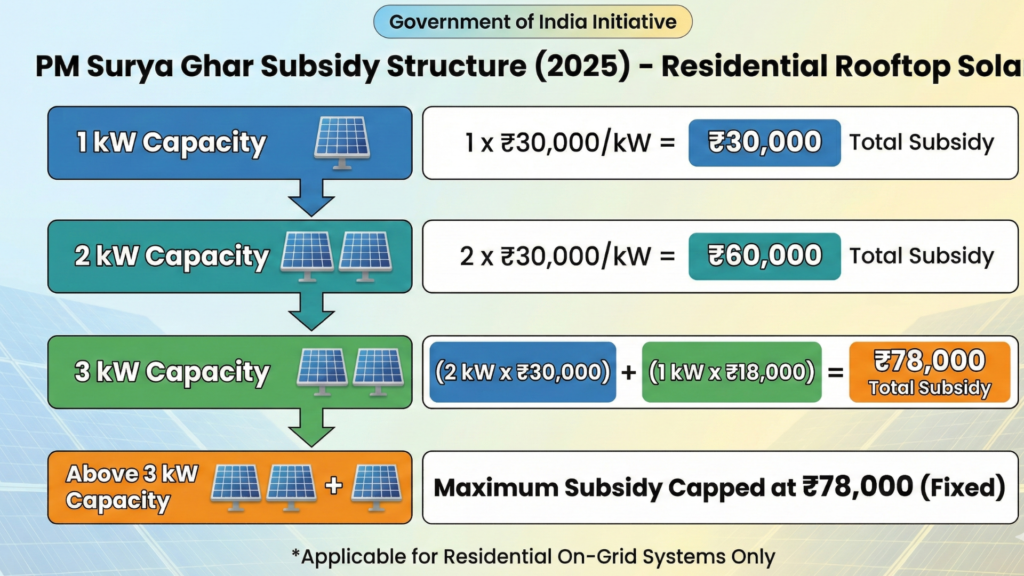 Government of India Initiative

PM Surya Ghar Subsidy Structure (2025) - Residential Rooftop Sola

1 kW Capacity

1 x ₹30,000/kW = ₹30,000 Total Subsidy

2 kW Capacity

2 x ₹30,000/kW = ₹60,000 Total Subsidy

3 kW Capacity

(2 kW x ₹30,000) + (1 kW x ₹18,000) = ₹78,000 Total Subsidy

Above 3 kW Capacity

+

Maximum Subsidy Capped at ₹78,000 (Fixed)

*Applicable for Residential On-Grid Systems Only